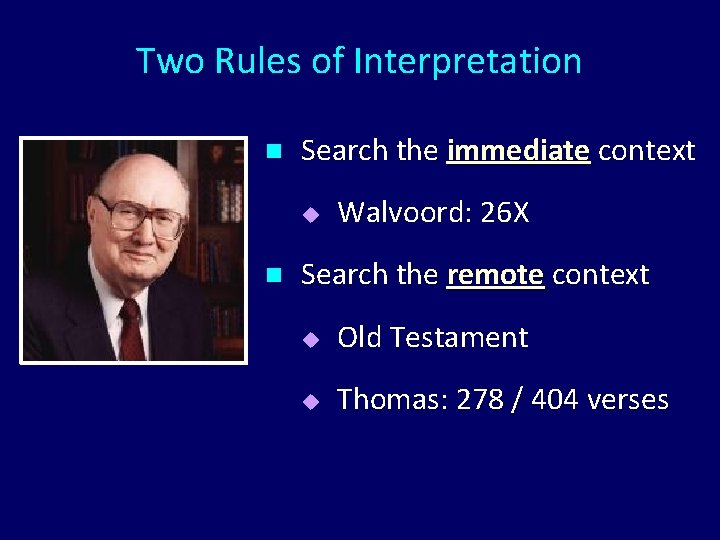 Two Rules of Interpretation

Search the immediate context

Walvoord: 26X

Search the remote context

Old Testament

Thomas: 278 / 404 verses